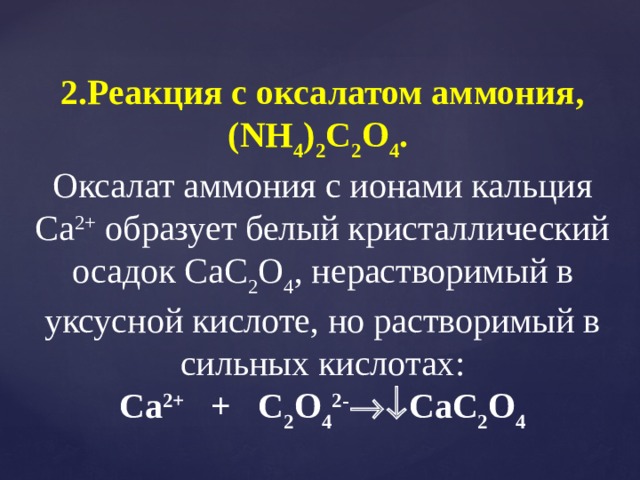 2.Реакция с оксалатом аммония, $(NH_4)_2C_2O_4$.

Оксалат аммония с ионами кальция $Ca^{2+}$ образует белый кристаллический осадок $CaC_2O_4$, нерастворимый в уксусной кислоте, но растворимый в сильных кислотах:

$Ca^{2+} + C_2O_4^{2-} \rightarrow \downarrow CaC_2O_4$